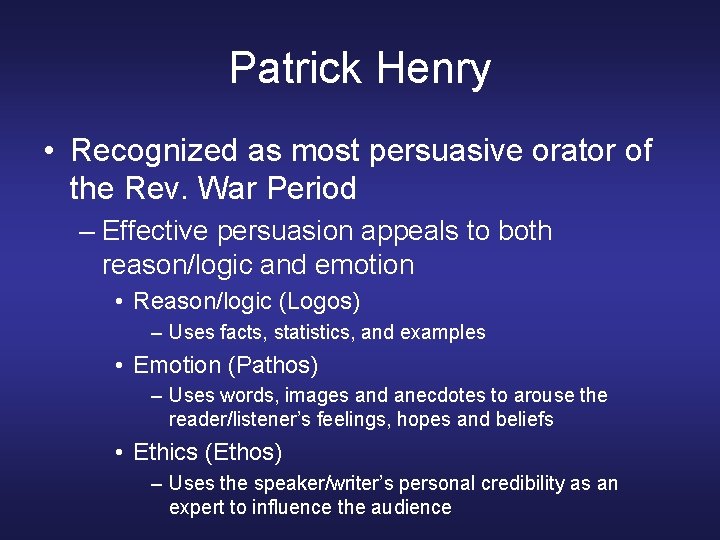 Patrick Henry

• Recognized as most persuasive orator of the Rev. War Period

– Effective persuasion appeals to both reason/logic and emotion

• Reason/logic (Logos)

– Uses facts, statistics, and examples

• Emotion (Pathos)

– Uses words, images and anecdotes to arouse the reader/listener's feelings, hopes and beliefs

• Ethics (Ethos)

– Uses the speaker/writer's personal credibility as an expert to influence the audience